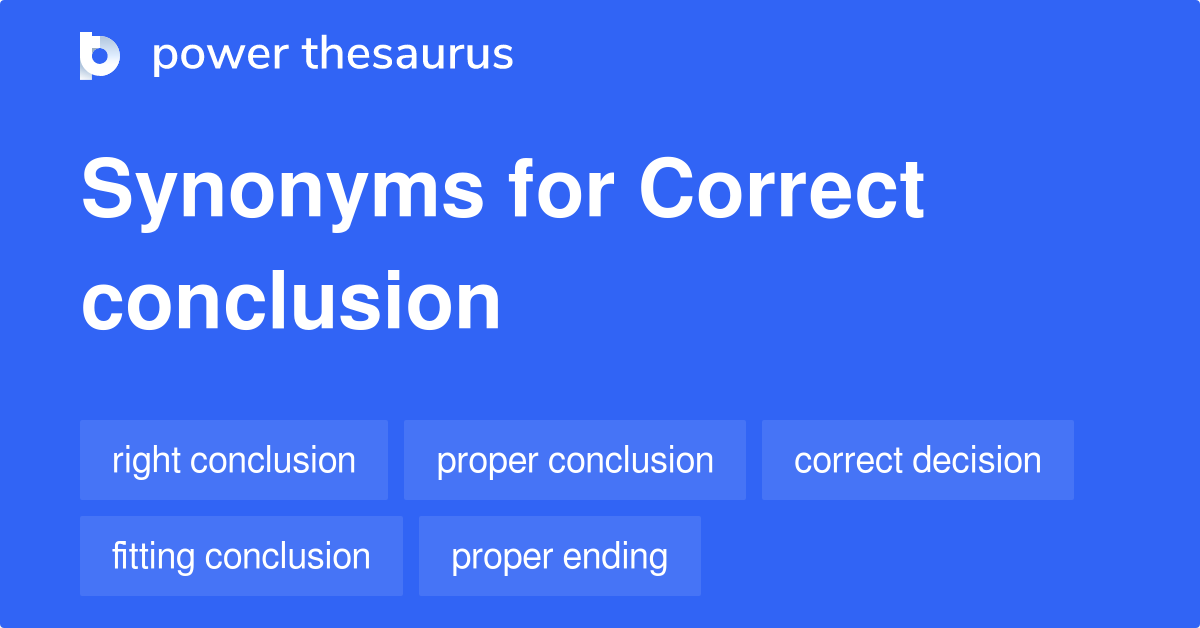 power thesaurus

Synonyms for Correct conclusion

right conclusion
proper conclusion
correct decision
fitting conclusion
proper ending